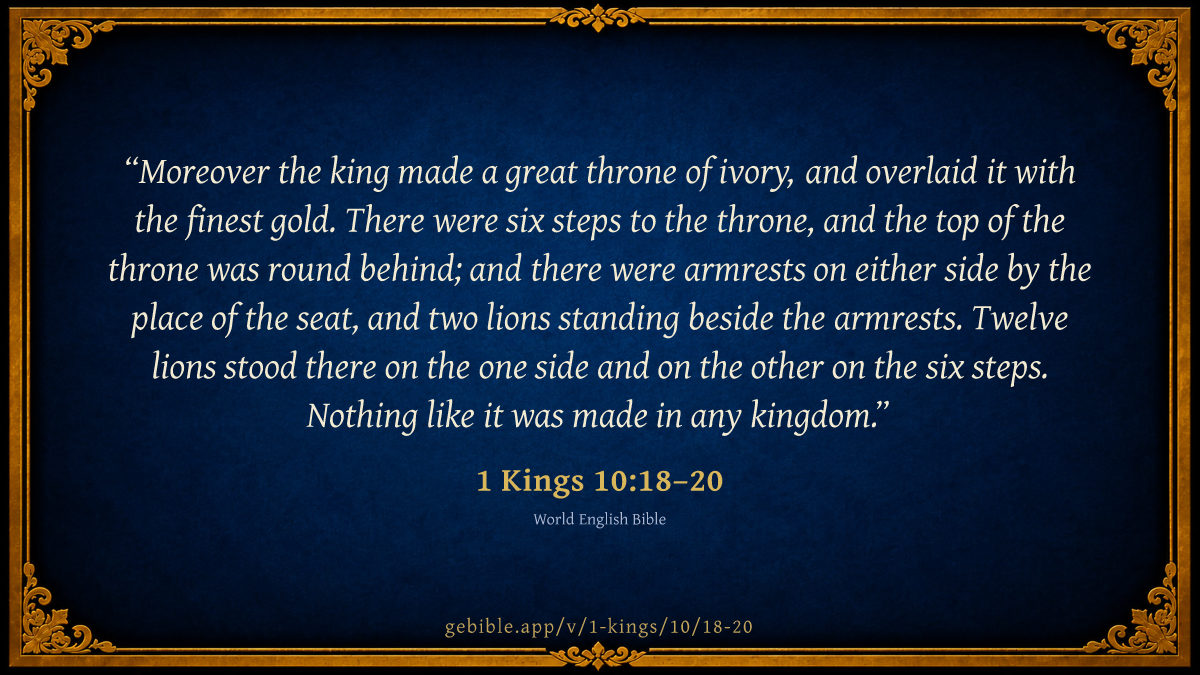 “Moreover the king made a great throne of ivory, and overlaid it with the finest gold. There were six steps to the throne, and the top of the throne was round behind; and there were armrests on either side by the place of the seat, and two lions standing beside the armrests. Twelve lions stood there on the one side and on the other on the six steps. Nothing like it was made in any kingdom.”

1 Kings 10:18–20

World English Bible

gebible.app/v/1-kings/10/18-20